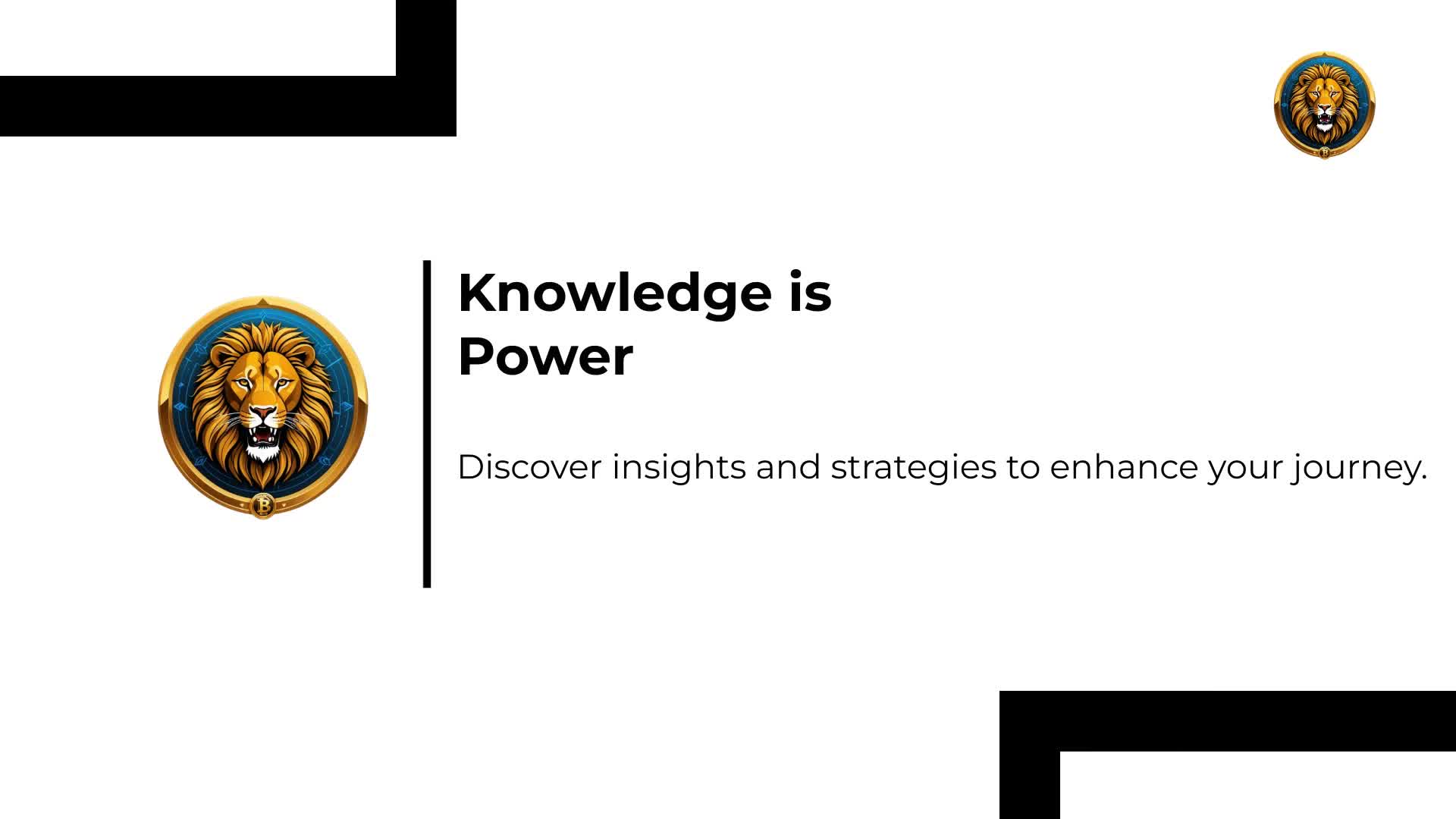 Knowledge is Power

Discover insights and strategies to enhance your journey.